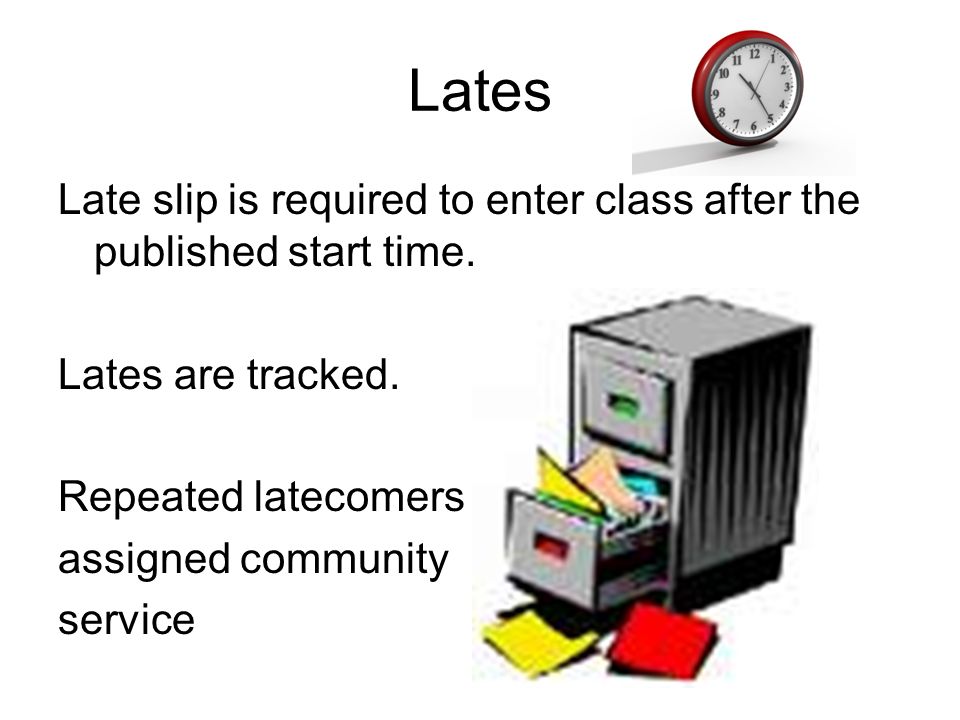 Lates

Late slip is required to enter class after the published start time.

Lates are tracked.

Repeated latecomers assigned community service